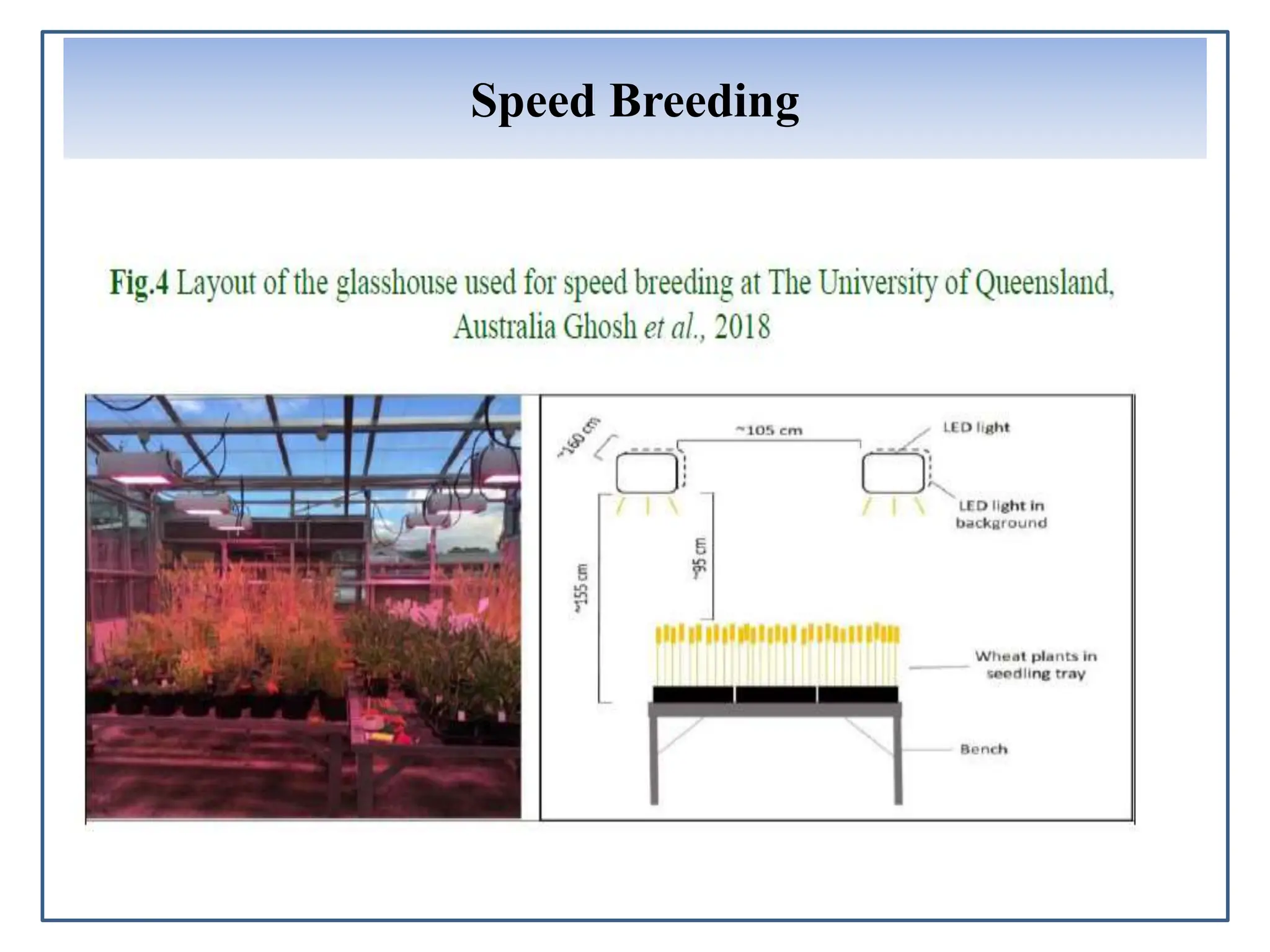 Speed Breeding

Fig.4 Layout of the glasshouse used for speed breeding at The University of Queensland, Australia Ghosh et al., 2018

~160 cm

~105 cm

LED light

LED light in background

~155 cm

~95 cm

Wheat plants in seedling tray

Bench